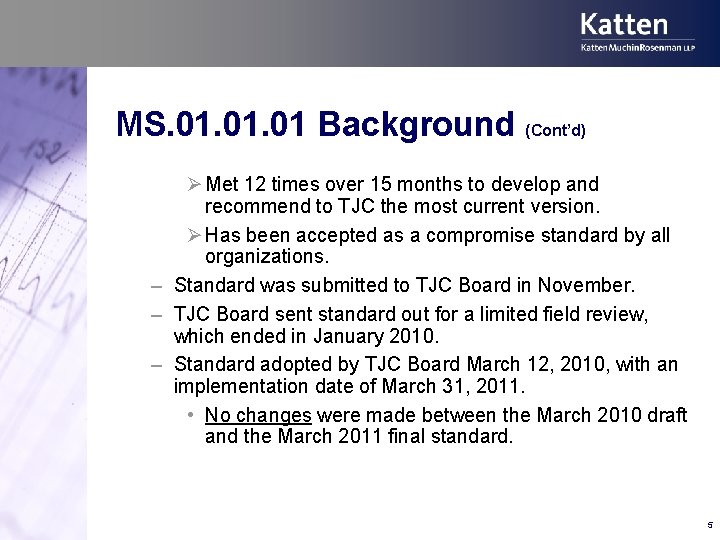 Katten
KattenMuchinRosenman LLP

MS.01.01.01 Background (Cont'd)

➢ Met 12 times over 15 months to develop and recommend to TJC the most current version.

➢ Has been accepted as a compromise standard by all organizations.

– Standard was submitted to TJC Board in November.

– TJC Board sent standard out for a limited field review, which ended in January 2010.

– Standard adopted by TJC Board March 12, 2010, with an implementation date of March 31, 2011.

• No changes were made between the March 2010 draft and the March 2011 final standard.

5